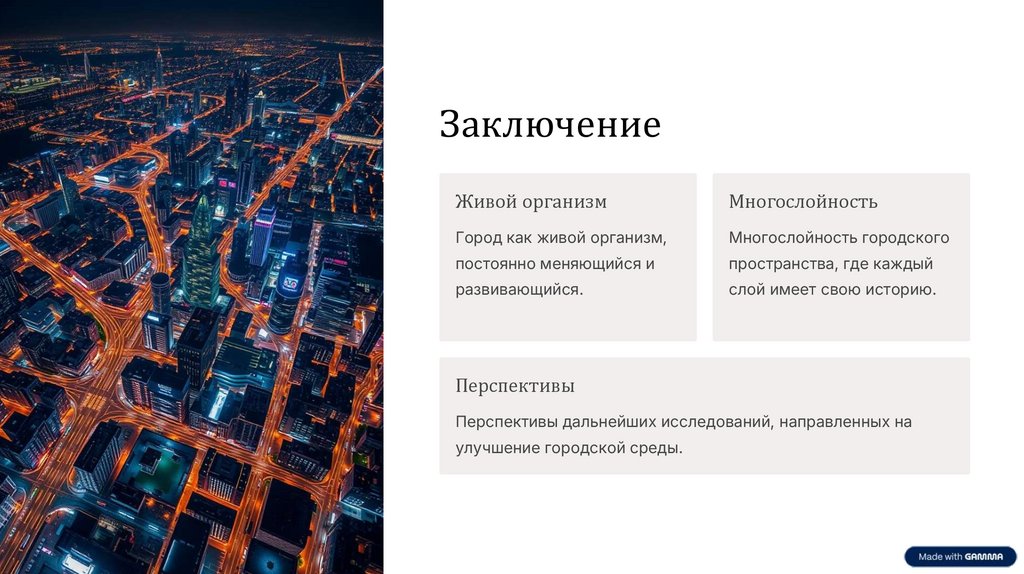 Заключение

Живой организм

Город как живой организм, постоянно меняющийся и развивающийся.

Многослойность

Многослойность городского пространства, где каждый слой имеет свою историю.

Перспективы

Перспективы дальнейших исследований, направленных на улучшение городской среды.

Made with GAMMA